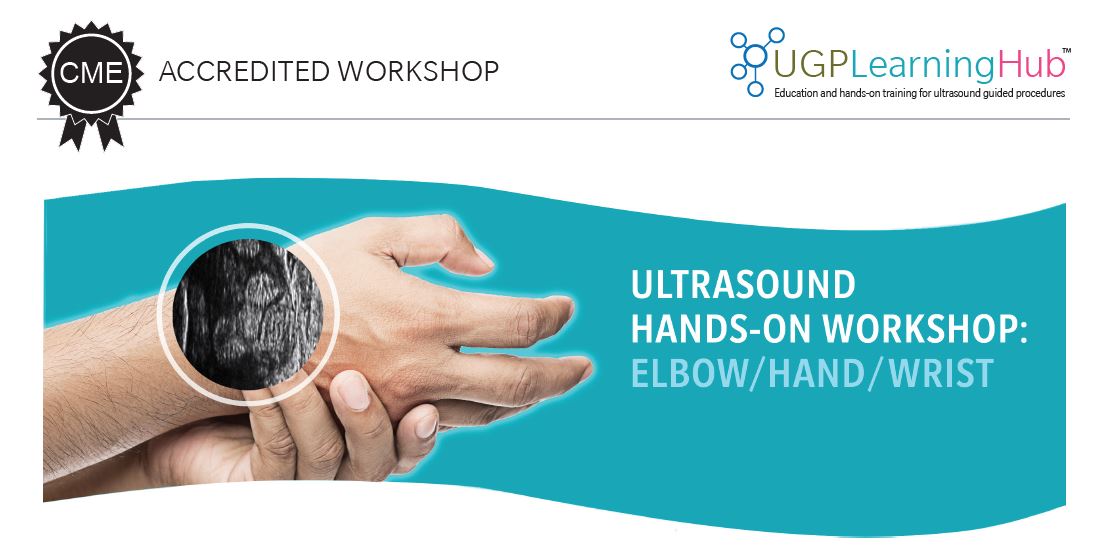 CME ACCREDITED WORKSHOP

UGPLearningHub™
Education and hands-on training for ultrasound guided procedures

ULTRASOUND
HANDS-ON WORKSHOP:
ELBOW/HAND/WRIST